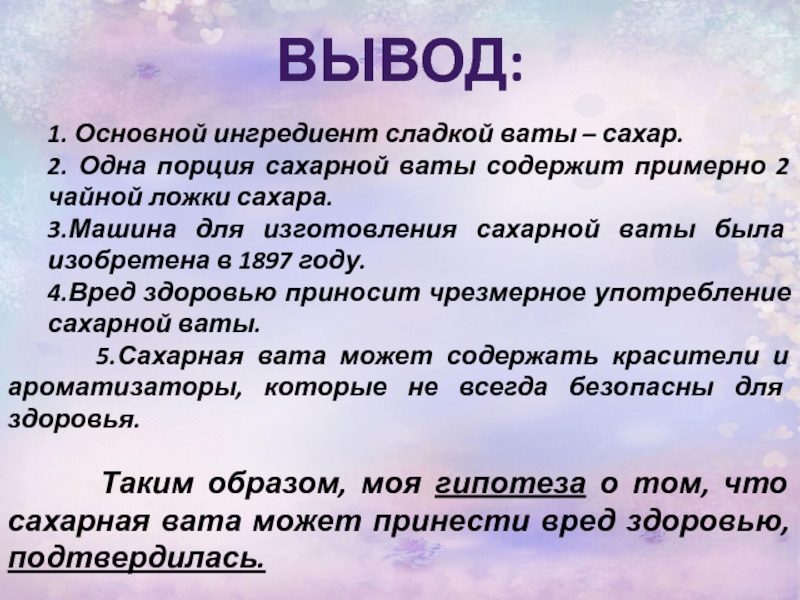 ВЫВОД:

1. Основной ингредиент сладкой ваты – сахар.

2. Одна порция сахарной ваты содержит примерно 2 чайной ложки сахара.

3.Машина для изготовления сахарной ваты была изобретена в 1897 году.

4.Вред здоровью приносит чрезмерное употребление сахарной ваты.

5.Сахарная вата может содержать красители и ароматизаторы, которые не всегда безопасны для здоровья.

Таким образом, моя гипотеза о том, что сахарная вата может принести вред здоровью, подтвердилась.